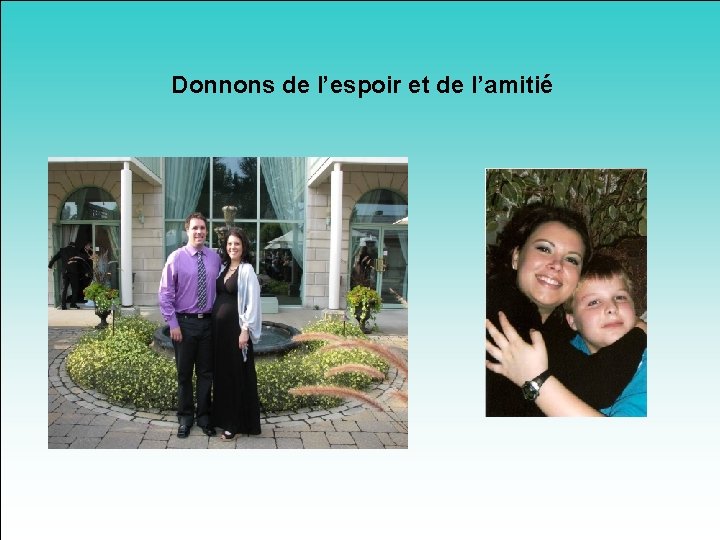 Donnons de l’espoir et de l’amitié